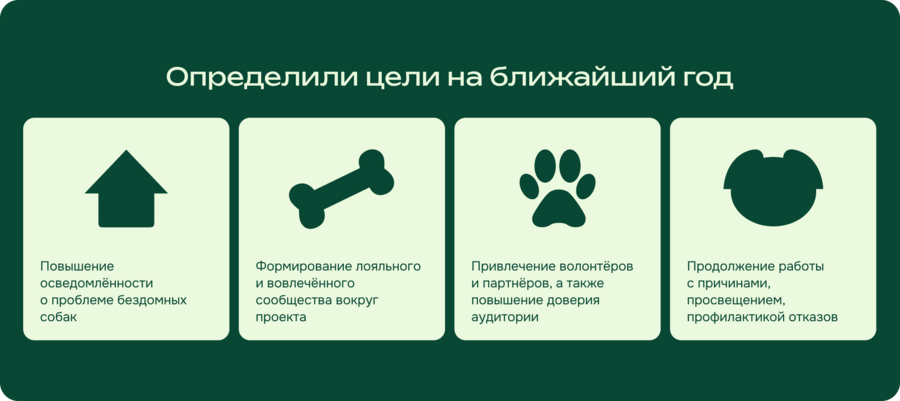 Определили цели на ближайший год

Повышение осведомлённости о проблеме бездомных собак

Формирование лояльного и вовлечённого сообщества вокруг проекта

Привлечение волонтёров и партнёров, а также повышение доверия аудитории

Продолжение работы с причинами, просвещением, профилактикой отказов